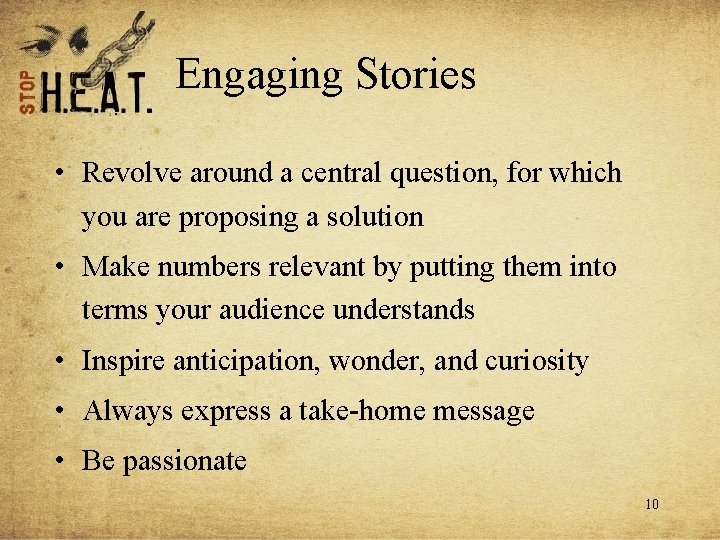 STOP H.E.A.T.

Engaging Stories

• Revolve around a central question, for which you are proposing a solution
• Make numbers relevant by putting them into terms your audience understands
• Inspire anticipation, wonder, and curiosity
• Always express a take-home message
• Be passionate

10